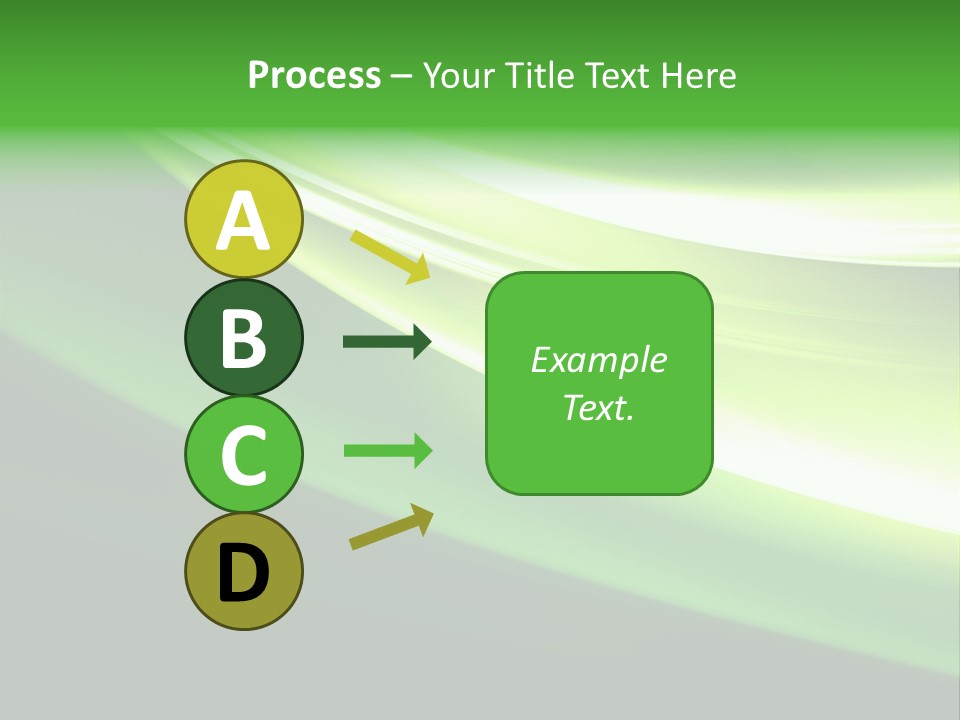 Process – Your Title Text Here

A

B

C

D

Example Text.